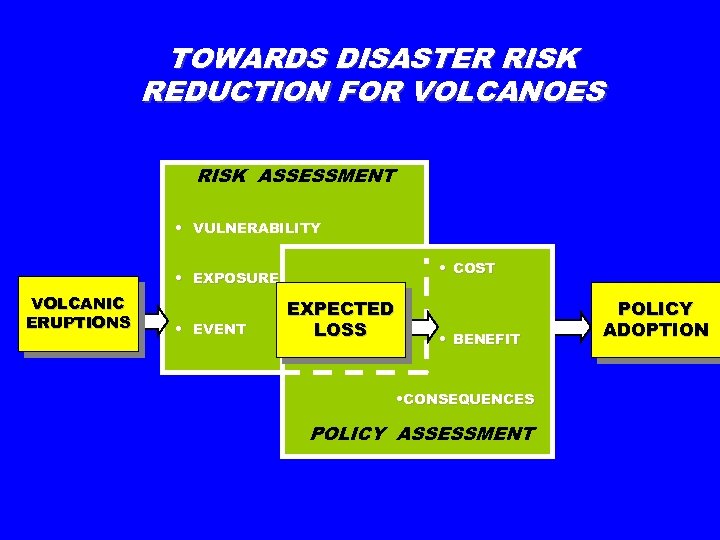 TOWARDS DISASTER RISK REDUCTION FOR VOLCANOES

VOLCANIC ERUPTIONS

RISK ASSESSMENT

• VULNERABILITY

• EXPOSURE

• EVENT

EXPECTED LOSS

• COST

• BENEFIT

•CONSEQUENCES

POLICY ASSESSMENT

POLICY ADOPTION